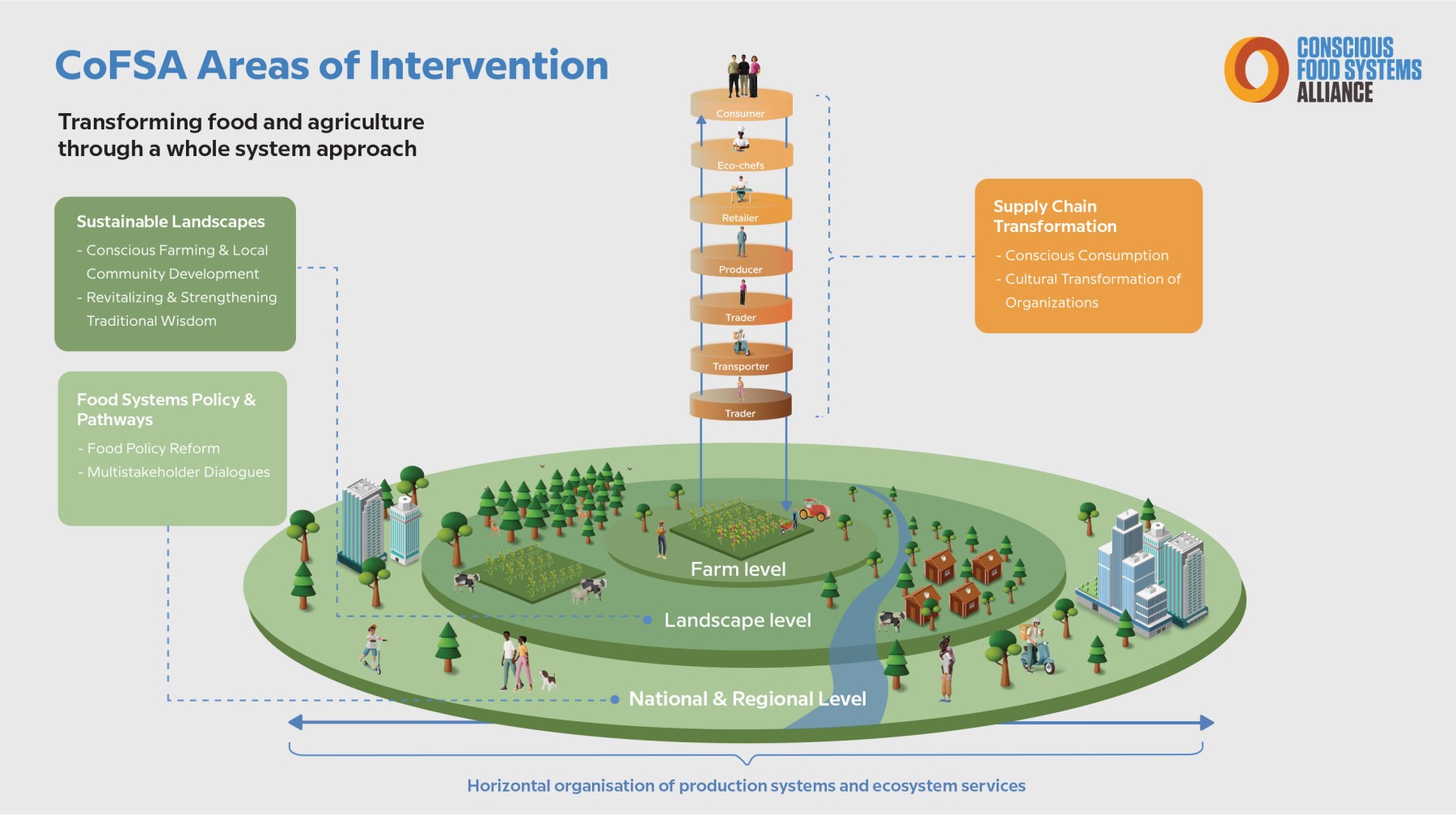 CoFSA Areas of Intervention

Transforming food and agriculture through a whole system approach

CONSCIOUS FOOD SYSTEMS ALLIANCE

Sustainable Landscapes
- Conscious Farming & Local Community Development
- Revitalizing & Strengthening Traditional Wisdom

Food Systems Policy & Pathways
- Food Policy Reform
- Multistakeholder Dialogues

Consumer
Eco-chefs
Retailer
Producer
Trader
Transporter
Trader

Supply Chain Transformation
- Conscious Consumption
- Cultural Transformation of Organizations

Farm level
Landscape level
National & Regional Level

Horizontal organisation of production systems and ecosystem services